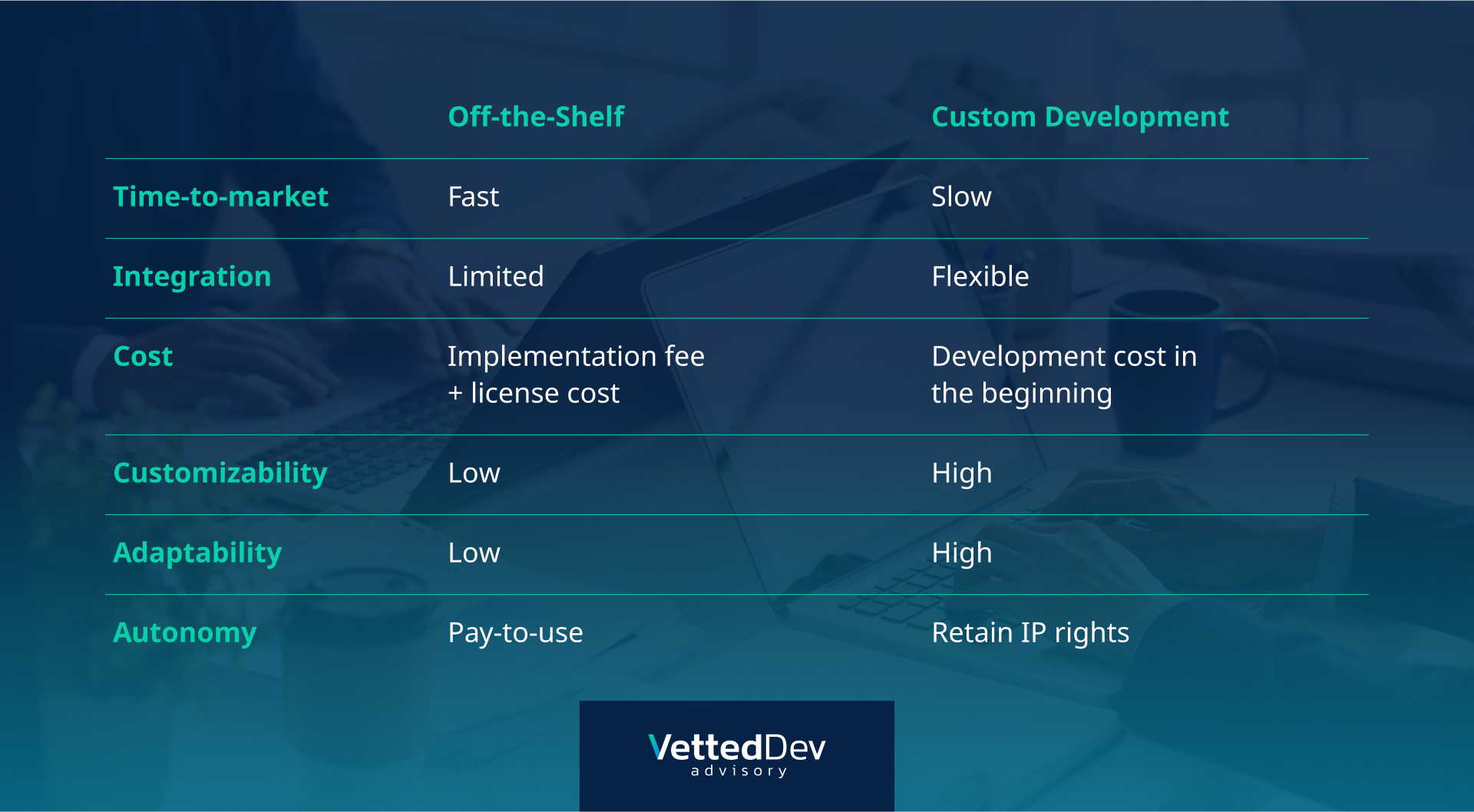 |  | Off-the-Shelf | Custom Development |
|---|---|---|
| Time-to-market | Fast | Slow |
| Integration | Limited | Flexible |
| Cost | Implementation fee + license cost | Development cost in the beginning |
| Customizability | Low | High |
| Adaptability | Low | High |
| Autonomy | Pay-to-use | Retain IP rights |

VettedDev
advisory